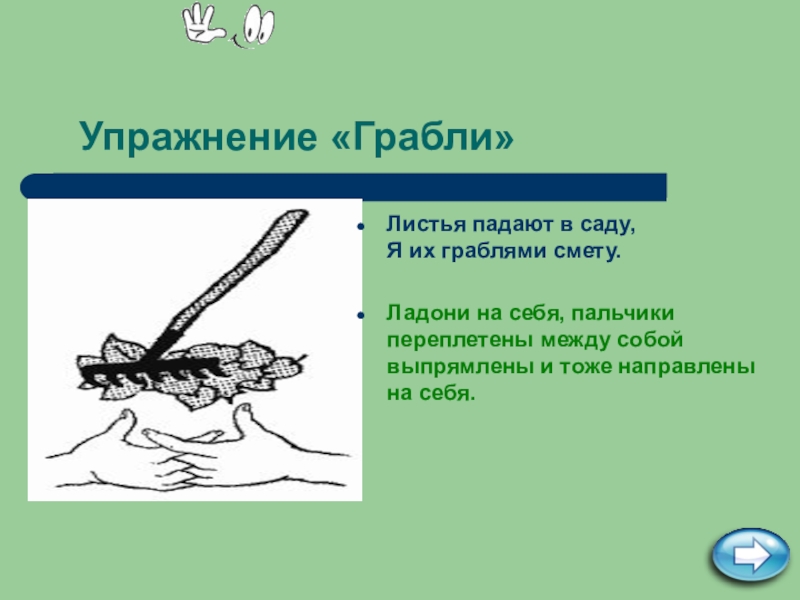 Упражнение «Грабли»

- Листья падают в саду,
  Я их граблями смету.

- Ладони на себя, пальчики переплетены между собой выпрямлены и тоже направлены на себя.